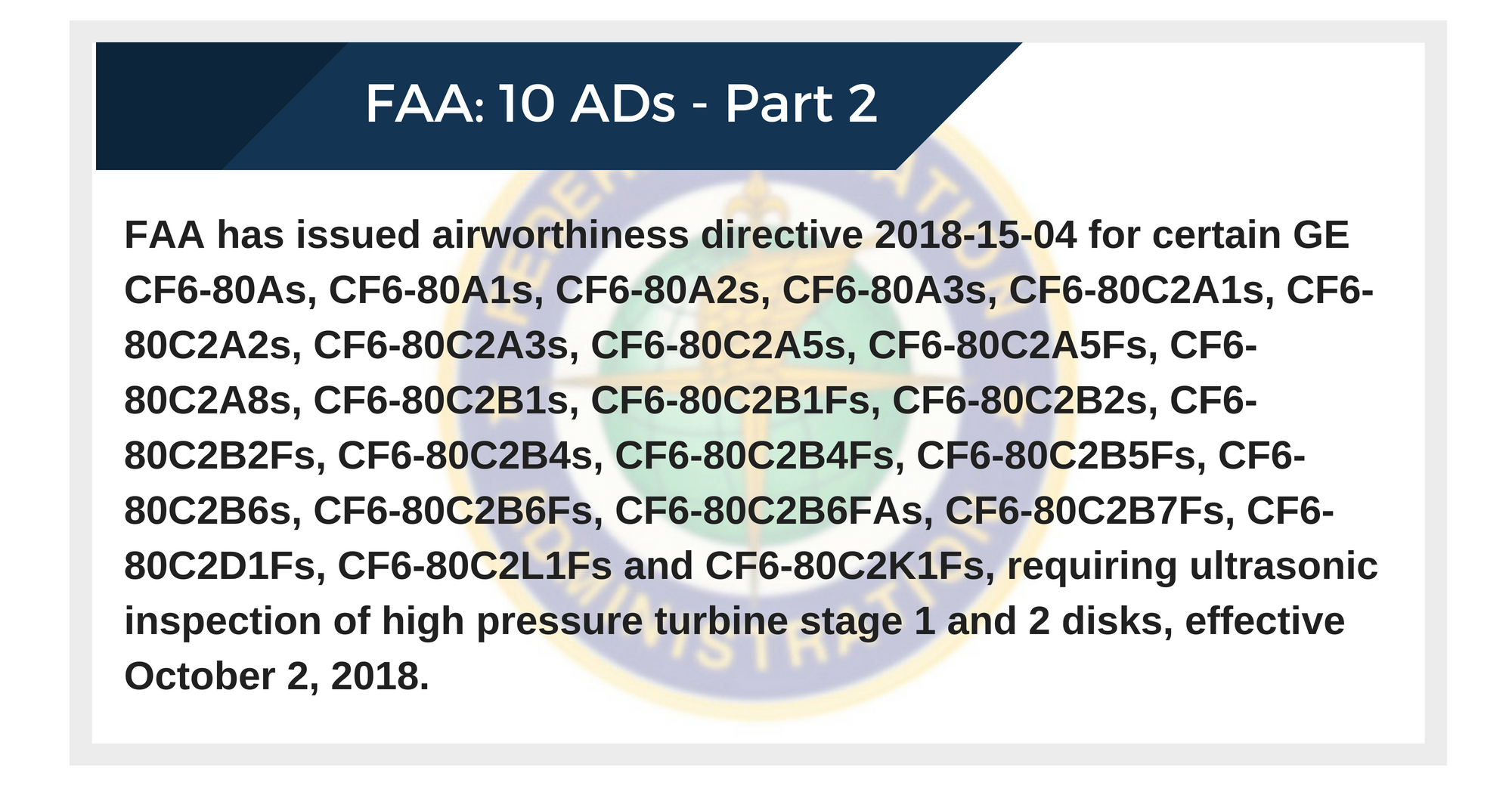 FAA: 10 ADs - Part 2

FAA has issued airworthiness directive 2018-15-04 for certain GE CF6-80As, CF6-80A1s, CF6-80A2s, CF6-80A3s, CF6-80C2A1s, CF6-80C2A2s, CF6-80C2A3s, CF6-80C2A5s, CF6-80C2A5Fs, CF6-80C2A8s, CF6-80C2B1s, CF6-80C2B1Fs, CF6-80C2B2s, CF6-80C2B2Fs, CF6-80C2B4s, CF6-80C2B4Fs, CF6-80C2B5Fs, CF6-80C2B6s, CF6-80C2B6Fs, CF6-80C2B6FAs, CF6-80C2B7Fs, CF6-80C2D1Fs, CF6-80C2L1Fs and CF6-80C2K1Fs, requiring ultrasonic inspection of high pressure turbine stage 1 and 2 disks, effective October 2, 2018.